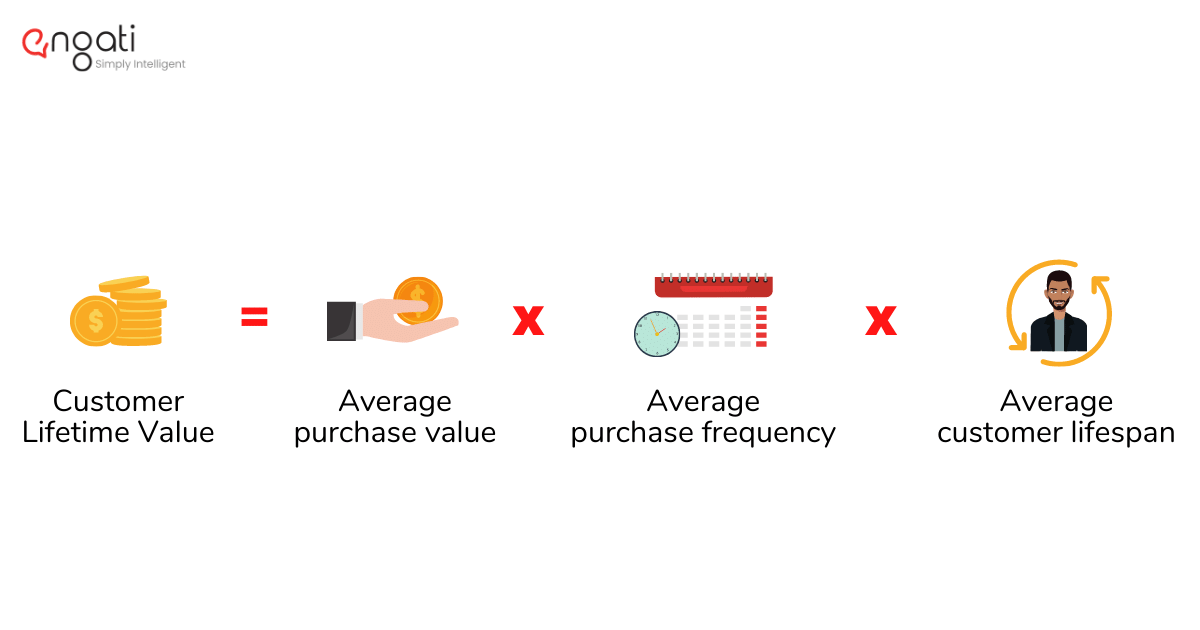 engati
Simply Intelligent

Customer Lifetime Value = Average purchase value x Average purchase frequency x Average customer lifespan